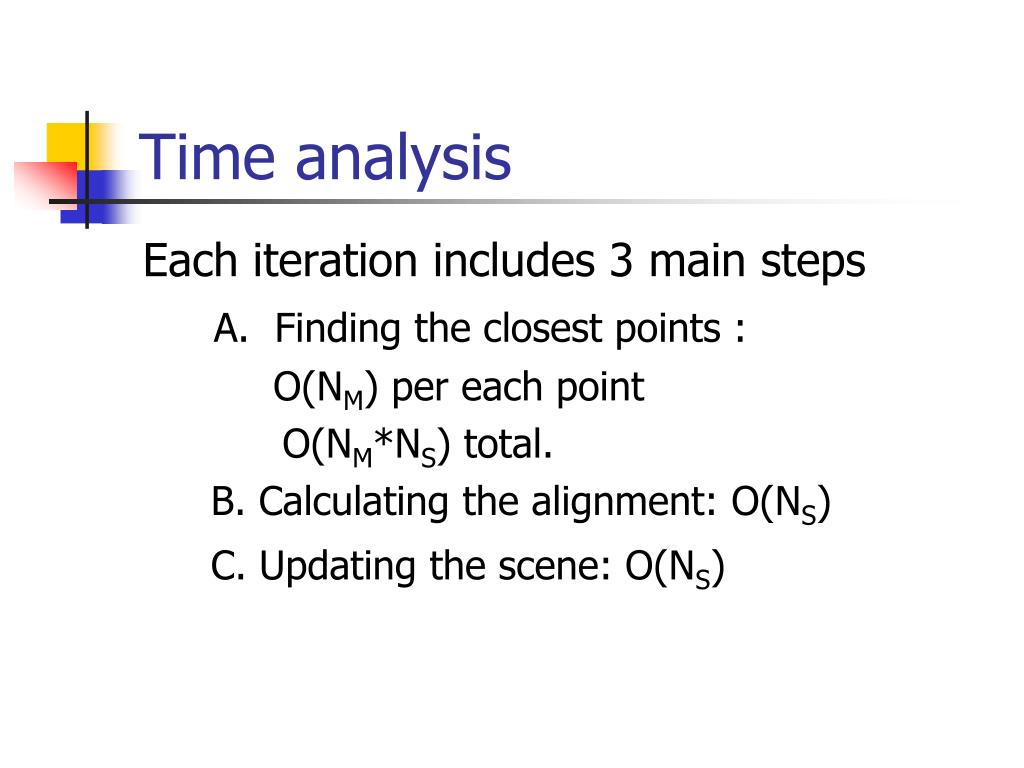 Time analysis

Each iteration includes 3 main steps

A. Finding the closest points :

$O(N_M)$ per each point

$O(N_M*N_S)$ total.

B. Calculating the alignment: $O(N_S)$

C. Updating the scene: $O(N_S)$